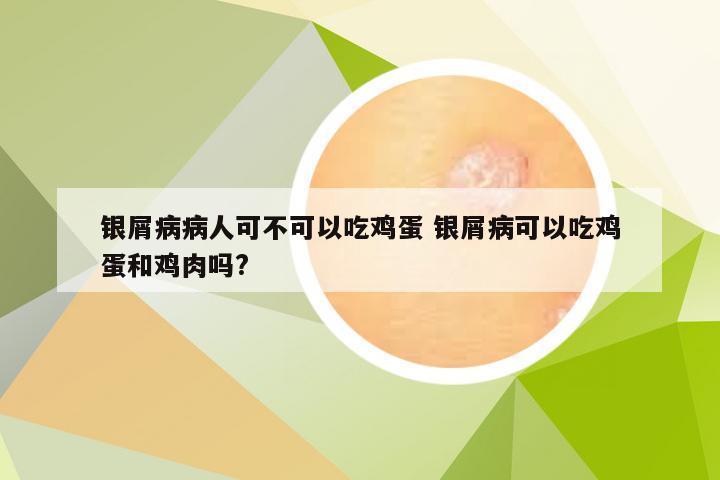 银屑病病人可不可以吃鸡蛋 银屑病可以吃鸡蛋和鸡肉吗?